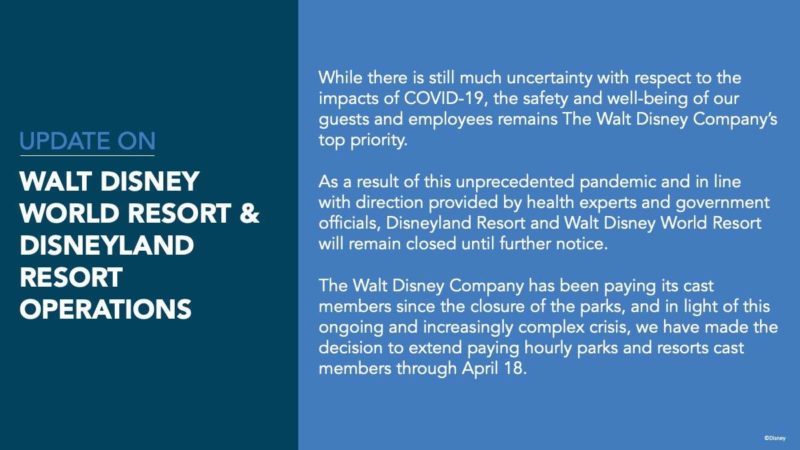 UPDATE ON

WALT DISNEY WORLD RESORT & DISNEYLAND RESORT OPERATIONS

While there is still much uncertainty with respect to the impacts of COVID-19, the safety and well-being of our guests and employees remains The Walt Disney Company's top priority.

As a result of this unprecedented pandemic and in line with direction provided by health experts and government officials, Disneyland Resort and Walt Disney World Resort will remain closed until further notice.

The Walt Disney Company has been paying its cast members since the closure of the parks, and in light of this ongoing and increasingly complex crisis, we have made the decision to extend paying hourly parks and resorts cast members through April 18.

©Disney